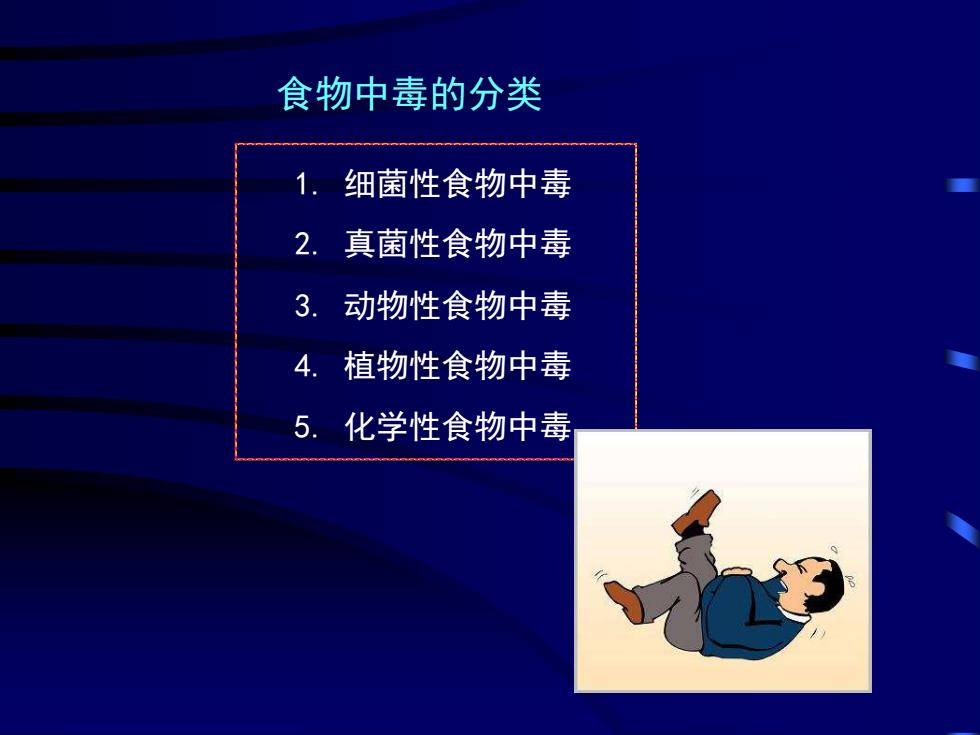 食物中毒的分类

1. 细菌性食物中毒
2. 真菌性食物中毒
3. 动物性食物中毒
4. 植物性食物中毒
5. 化学性食物中毒